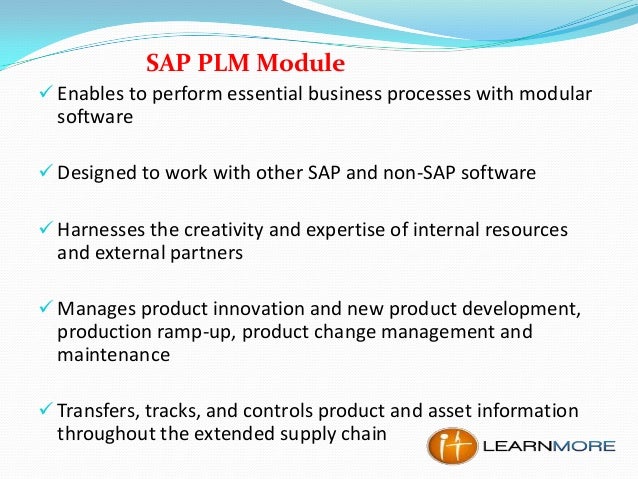 SAP PLM Module

✓ Enables to perform essential business processes with modular software

✓ Designed to work with other SAP and non-SAP software

✓ Harnesses the creativity and expertise of internal resources and external partners

✓ Manages product innovation and new product development, production ramp-up, product change management and maintenance

✓ Transfers, tracks, and controls product and asset information throughout the extended supply chain

it LEARNMORE